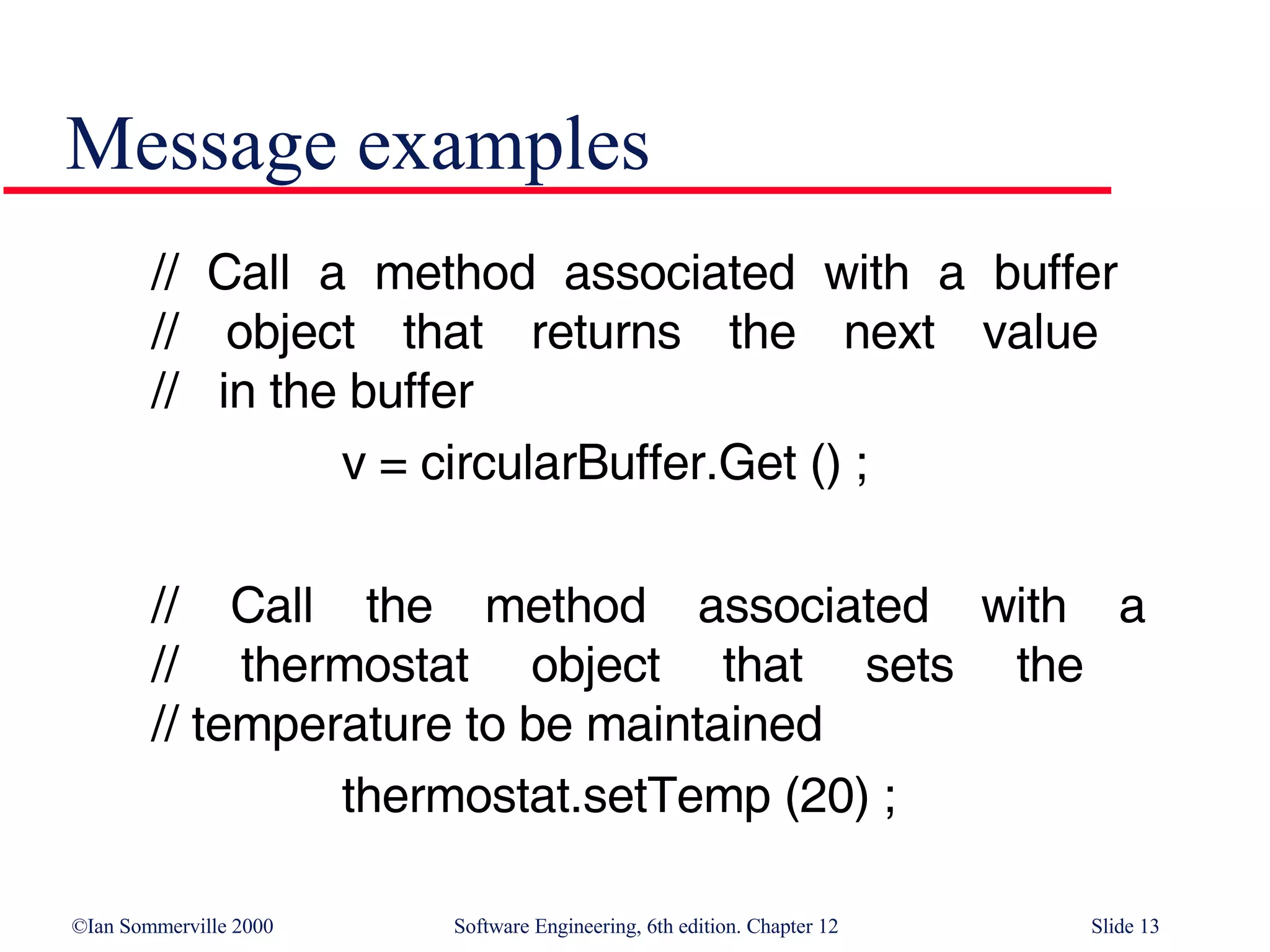 Message examples

// Call a method associated with a buffer
// object that returns the next value
// in the buffer

v = circularBuffer.Get () ;

// Call the method associated with a
// thermostat object that sets the
// temperature to be maintained

thermostat.setTemp (20) ;

©Ian Sommerville 2000

Software Engineering, 6th edition. Chapter 12

Slide 13